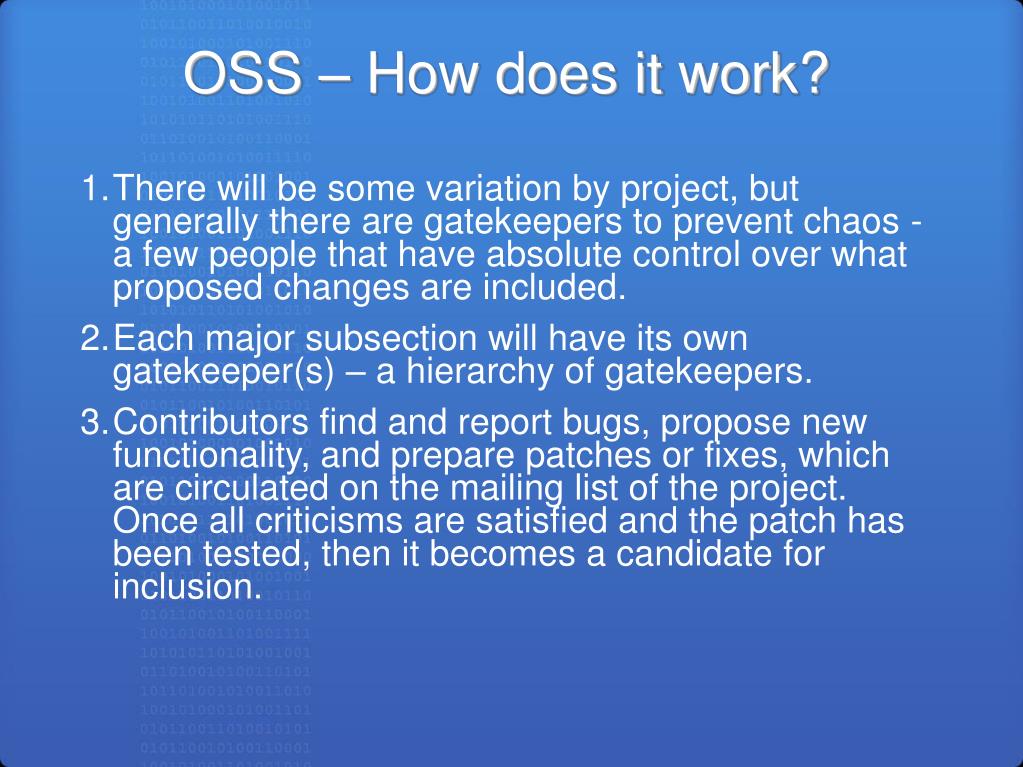 OSS – How does it work?

1. There will be some variation by project, but generally there are gatekeepers to prevent chaos - a few people that have absolute control over what proposed changes are included.

2. Each major subsection will have its own gatekeeper(s) – a hierarchy of gatekeepers.

3. Contributors find and report bugs, propose new functionality, and prepare patches or fixes, which are circulated on the mailing list of the project. Once all criticisms are satisfied and the patch has been tested, then it becomes a candidate for inclusion.